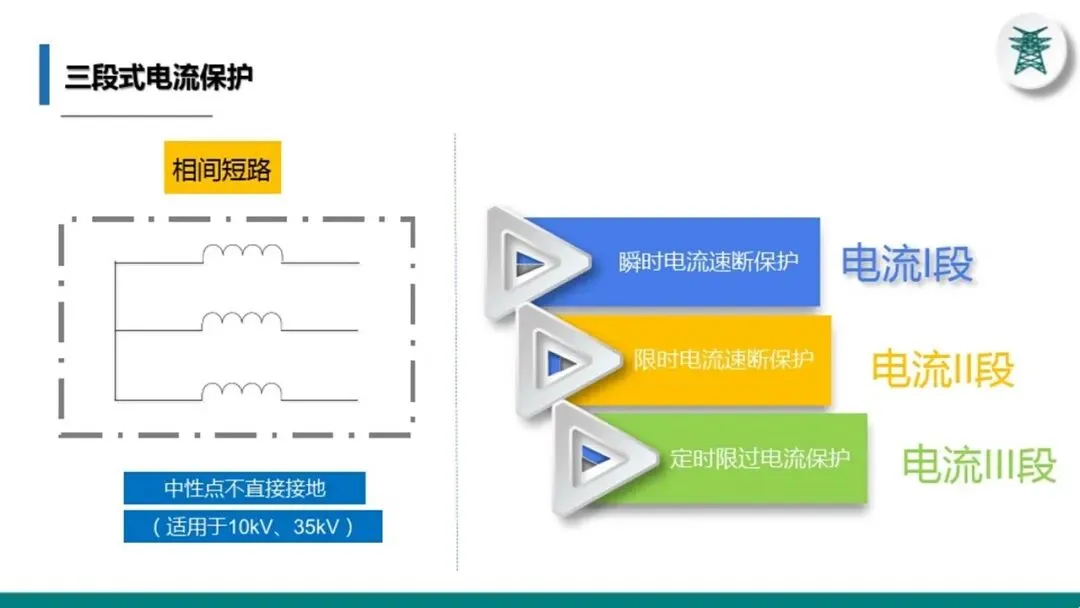 三段式电流保护

相间短路

中性点不直接接地

（适用于10kV、35kV）

瞬时电流速断保护

电流I段

限时电流速断保护

电流II段

定时限过电流保护

电流III段